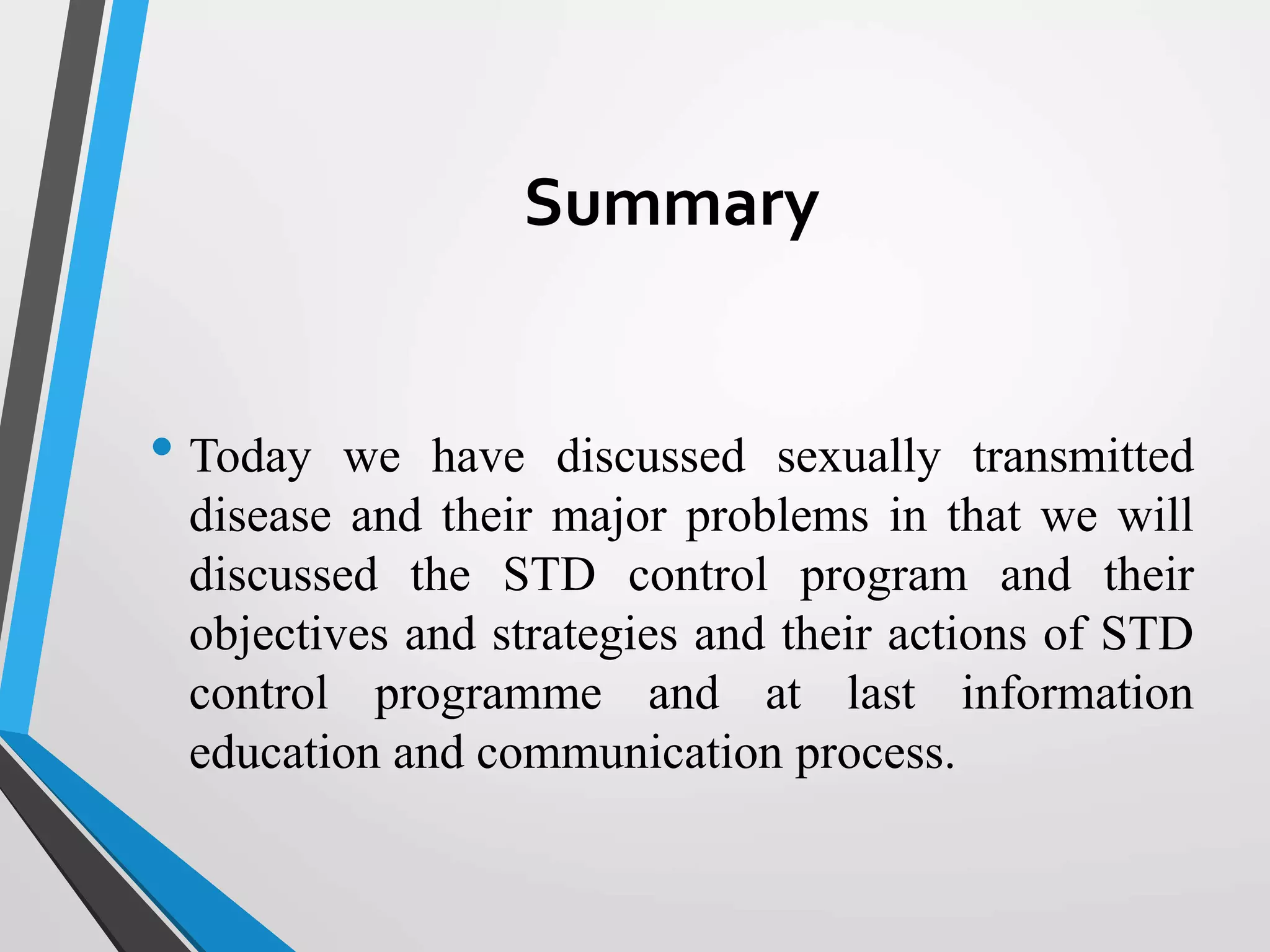 Summary

• Today we have discussed sexually transmitted disease and their major problems in that we will discussed the STD control program and their objectives and strategies and their actions of STD control programme and at last information education and communication process.